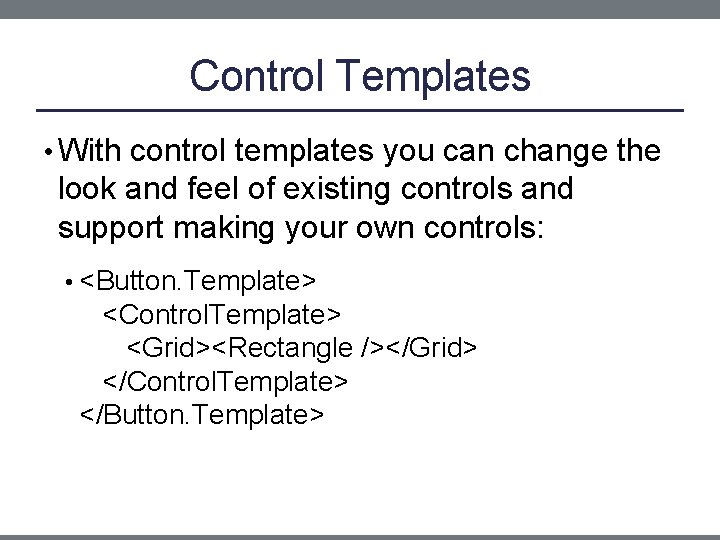 Control Templates

• With control templates you can change the look and feel of existing controls and support making your own controls:

• <Button.Template>
<ControlTemplate>
<Grid><Rectangle /></Grid>
</ControlTemplate>
</Button.Template>